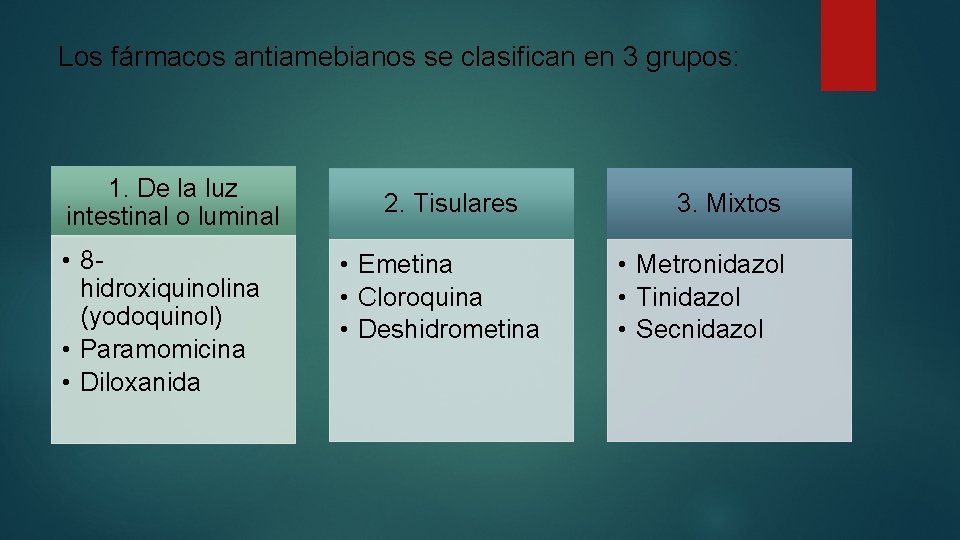 Los fármacos antiamebianos se clasifican en 3 grupos:

1. De la luz intestinal o luminal

• 8-hidroxiquinolina (yodoquinol)
• Paramomicina
• Diloxanida

2. Tisulares

• Emetina
• Cloroquina
• Deshidrometina

3. Mixtos

• Metronidazol
• Tinidazol
• Secnidazol